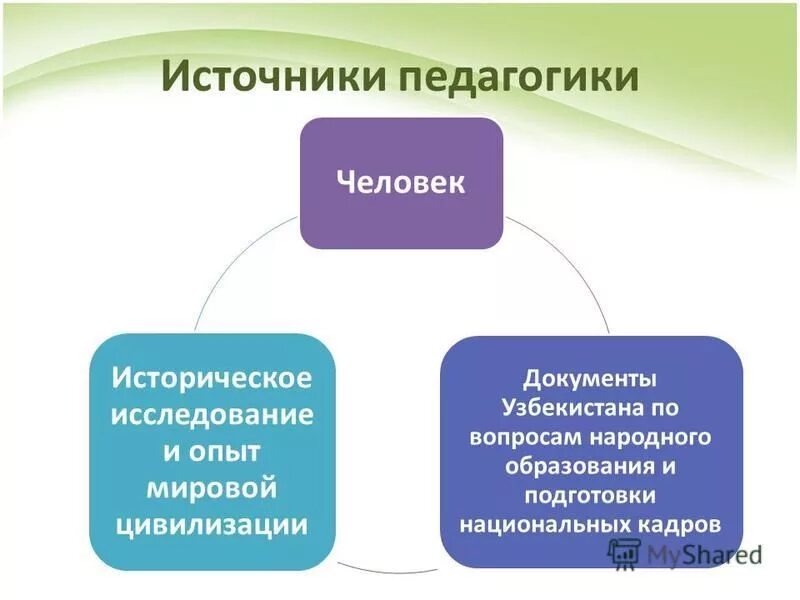 Источники педагогики

Человек

Историческое исследование и опыт мировой цивилизации

Документы Узбекистана по вопросам народного образования и подготовки национальных кадров

MyShared